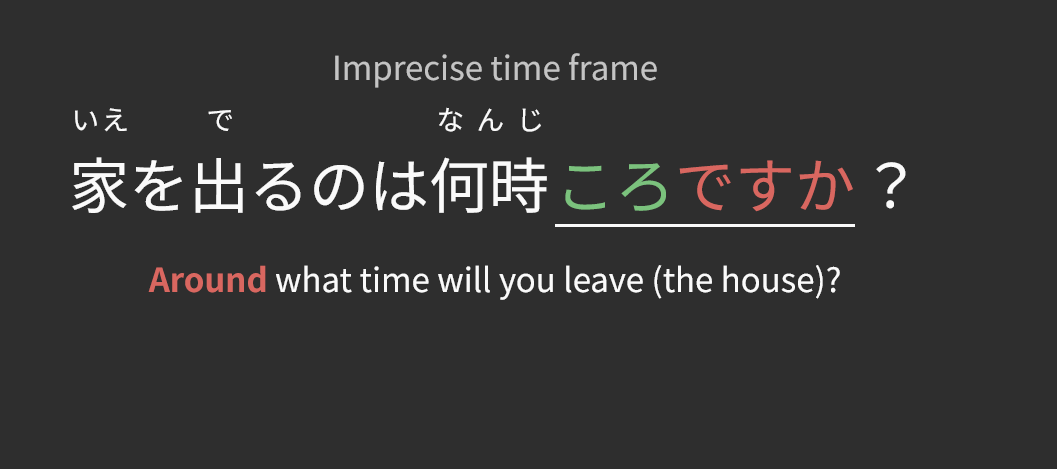 Imprecise time frame

いえ　で　なんじ
家を出るのは何時ころですか？

Around what time will you leave (the house)?